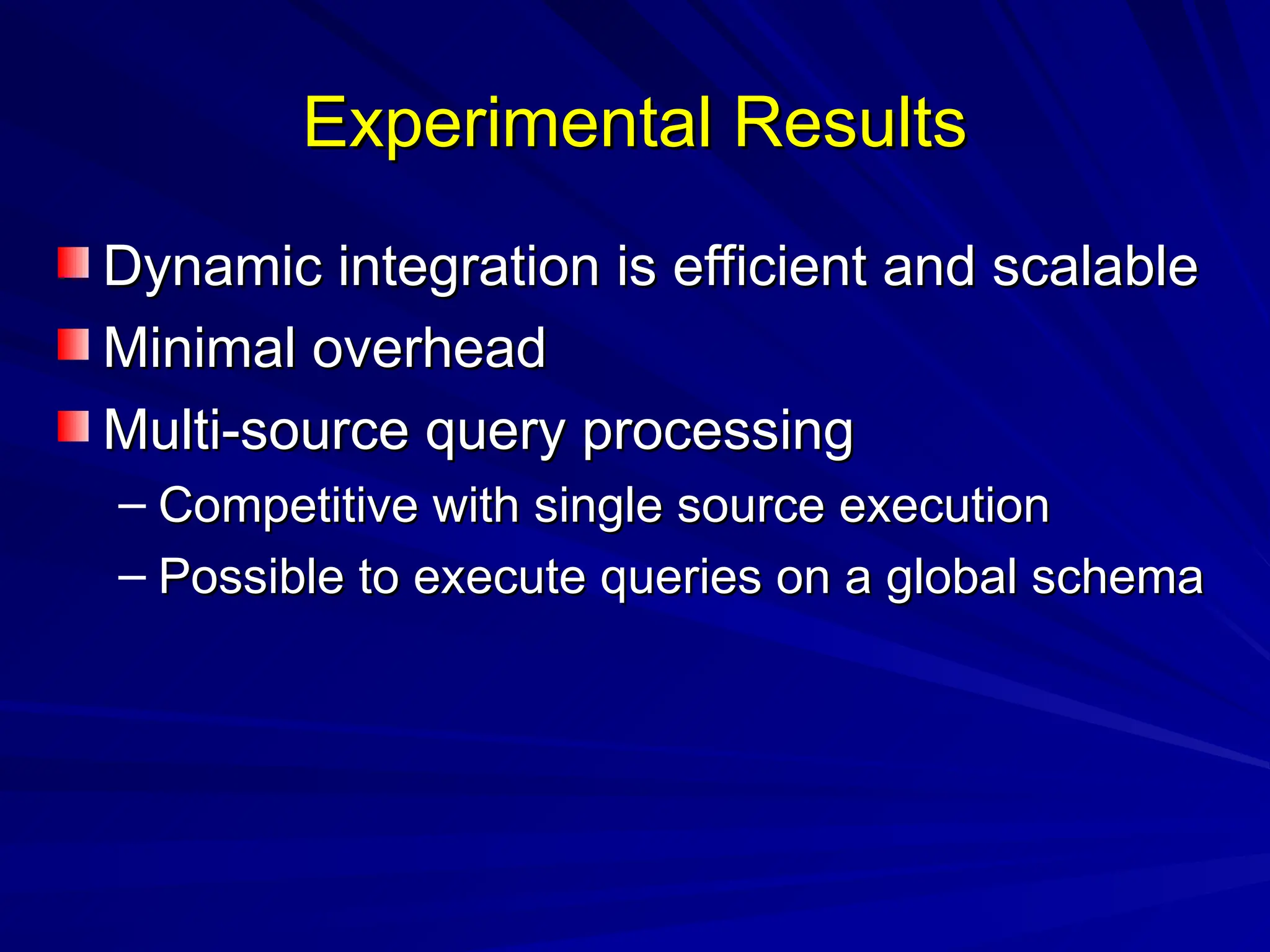 Experimental Results

Dynamic integration is efficient and scalable

Minimal overhead

Multi-source query processing

– Competitive with single source execution

– Possible to execute queries on a global schema